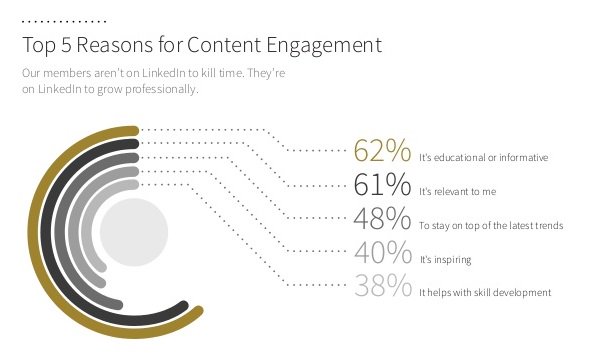 Top 5 Reasons for Content Engagement

Our members aren't on LinkedIn to kill time. They're on LinkedIn to grow professionally.

62% It's educational or informative

61% It's relevant to me

48% To stay on top of the latest trends

40% It's inspiring

38% It helps with skill development